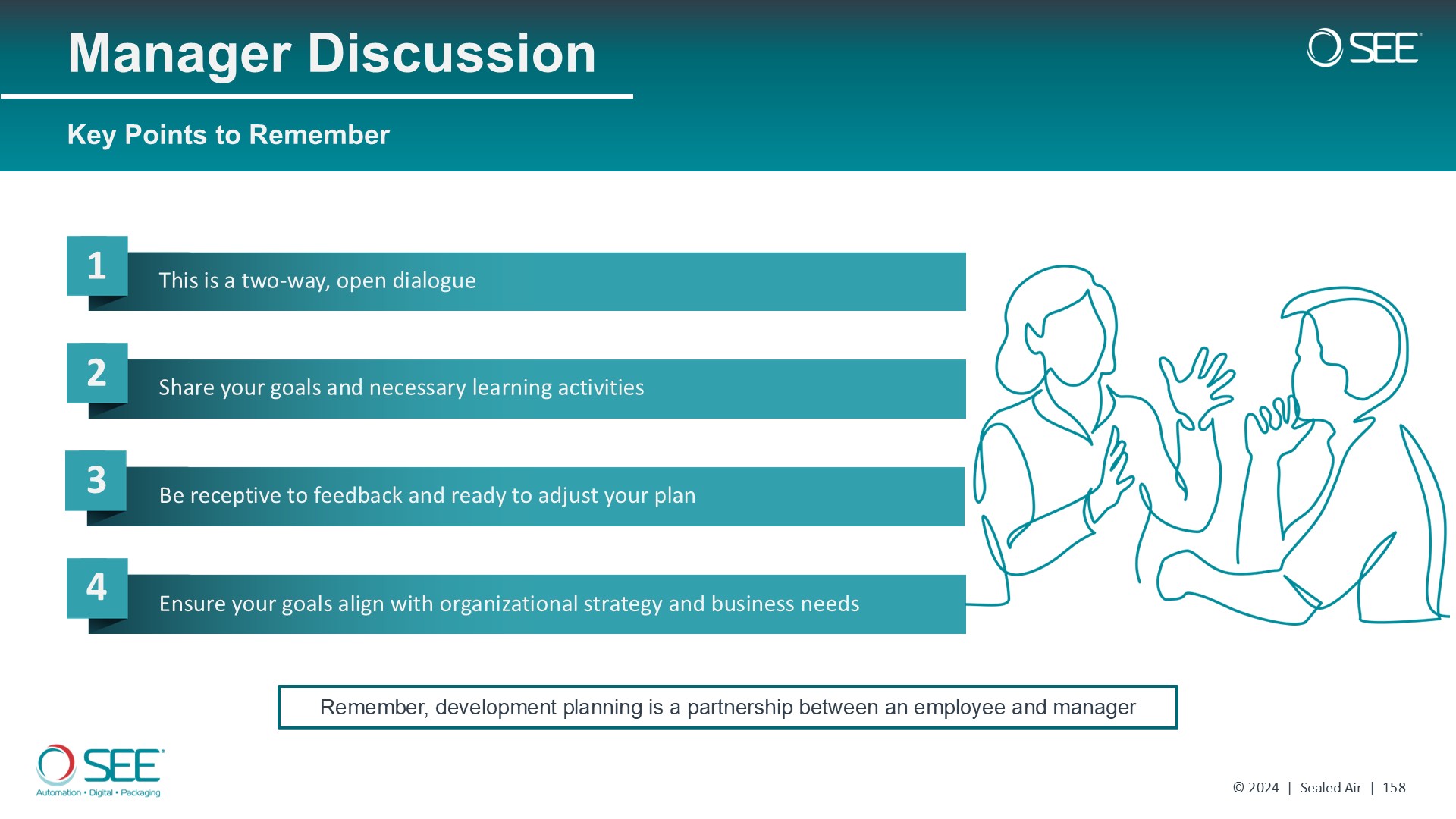 Manager Discussion

SEE

Key Points to Remember

1 This is a two-way, open dialogue

2 Share your goals and necessary learning activities

3 Be receptive to feedback and ready to adjust your plan

4 Ensure your goals align with organizational strategy and business needs

Remember, development planning is a partnership between an employee and manager

SEE
Automation • Digital • Packaging

© 2024 | Sealed Air | 158